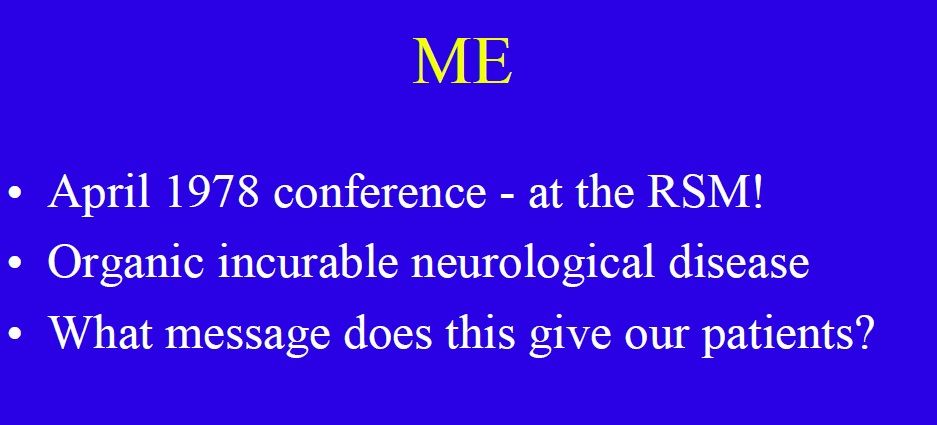 ME

• April 1978 conference - at the RSM!
• Organic incurable neurological disease
• What message does this give our patients?